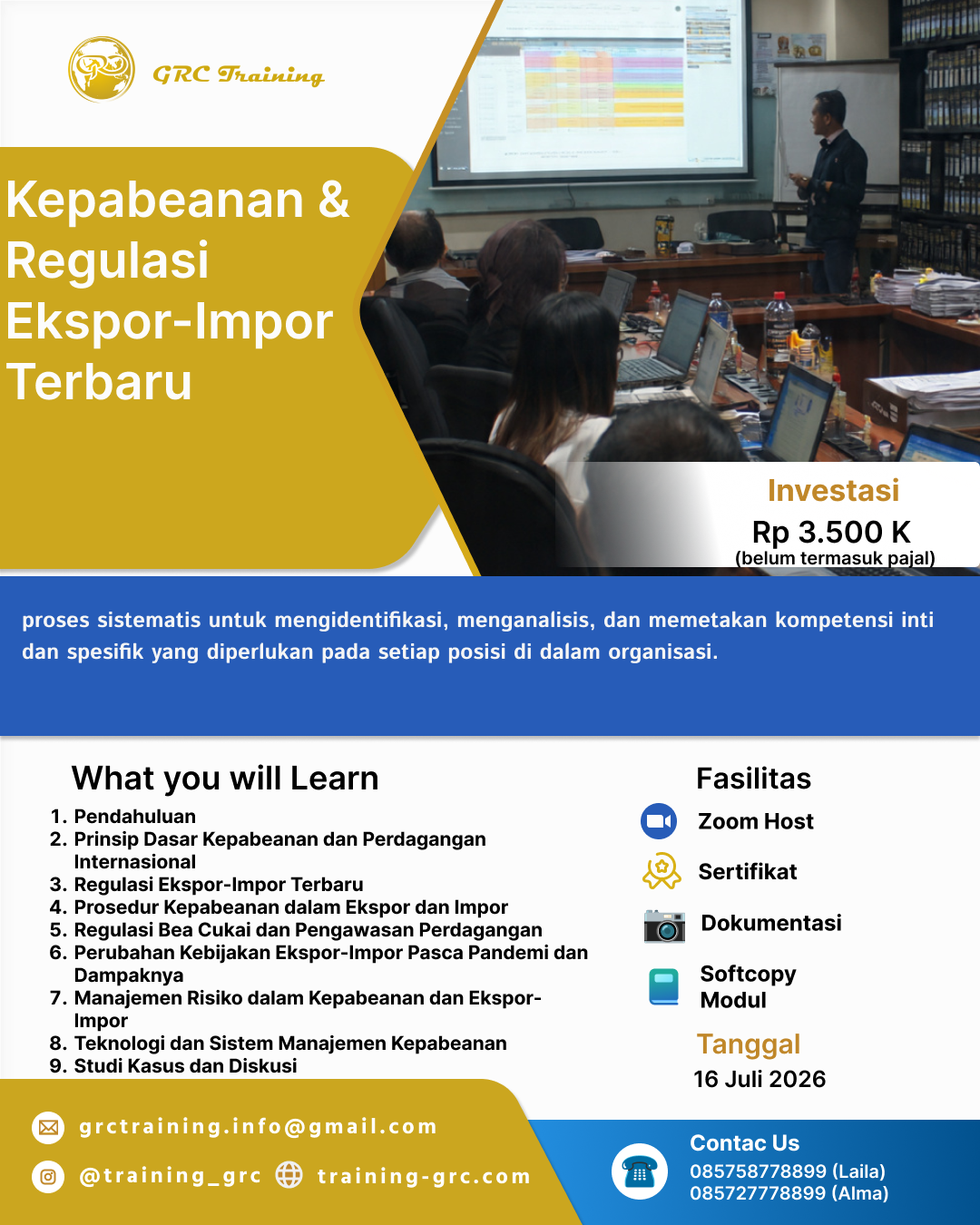 GRC Training

Kepabeanan & Regulasi Ekspor-Impor Terbaru

Investasi
Rp 3.500 K
(belum termasuk pajal)

proses sistematis untuk mengidentifikasi, menganalisis, dan memetakan kompetensi inti dan spesifik yang diperlukan pada setiap posisi di dalam organisasi.

What you will Learn

1. Pendahuluan
2. Prinsip Dasar Kepabeanan dan Perdagangan Internasional
3. Regulasi Ekspor-Impor Terbaru
4. Prosedur Kepabeanan dalam Ekspor dan Impor
5. Regulasi Bea Cukai dan Pengawasan Perdagangan
6. Perubahan Kebijakan Ekspor-Impor Pasca Pandemi dan Dampaknya
7. Manajemen Risiko dalam Kepabeanan dan Ekspor-Impor
8. Teknologi dan Sistem Manajemen Kepabeanan
9. Studi Kasus dan Diskusi

Fasilitas
Zoom Host
Sertifikat
Dokumentasi
Softcopy Modul

Tanggal
16 Juli 2026

grctraining.info@gmail.com
@training_grc
training-grc.com

Contac Us
085758778899 (Laila)
085727778899 (Alma)